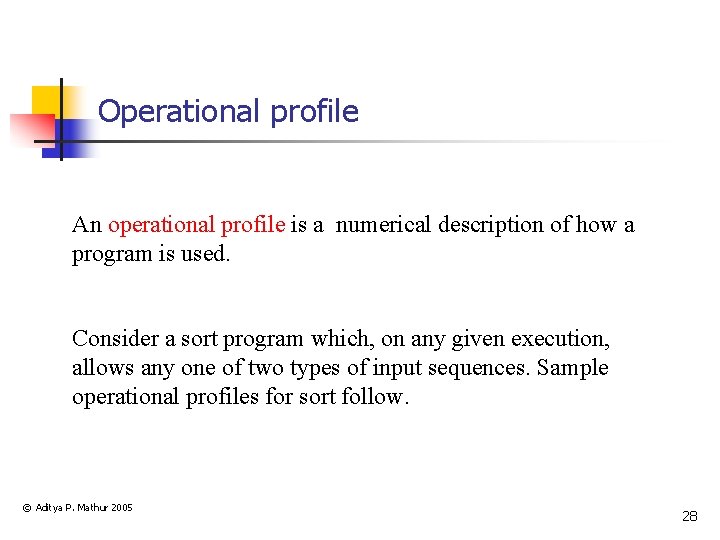 Operational profile

An operational profile is a numerical description of how a program is used.

Consider a sort program which, on any given execution, allows any one of two types of input sequences. Sample operational profiles for sort follow.

© Aditya P. Mathur 2005

28